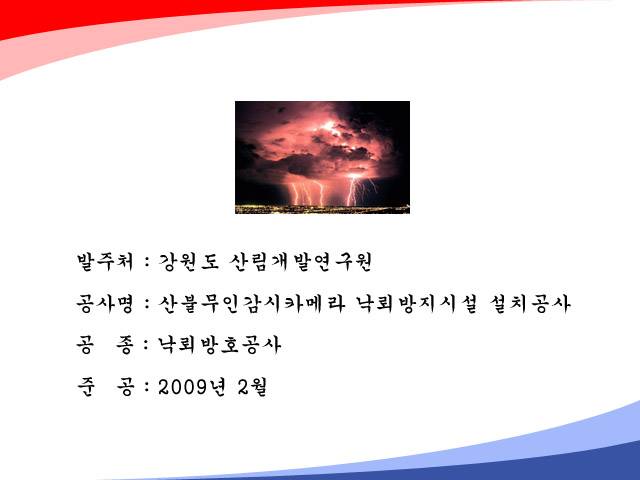 발주처 : 강원도 산림개발연구원

공사명 : 산불무인감시카메라 낙뢰방지시설 설치공사

공 종 : 낙뢰방호공사

준 공 : 2009년 2월